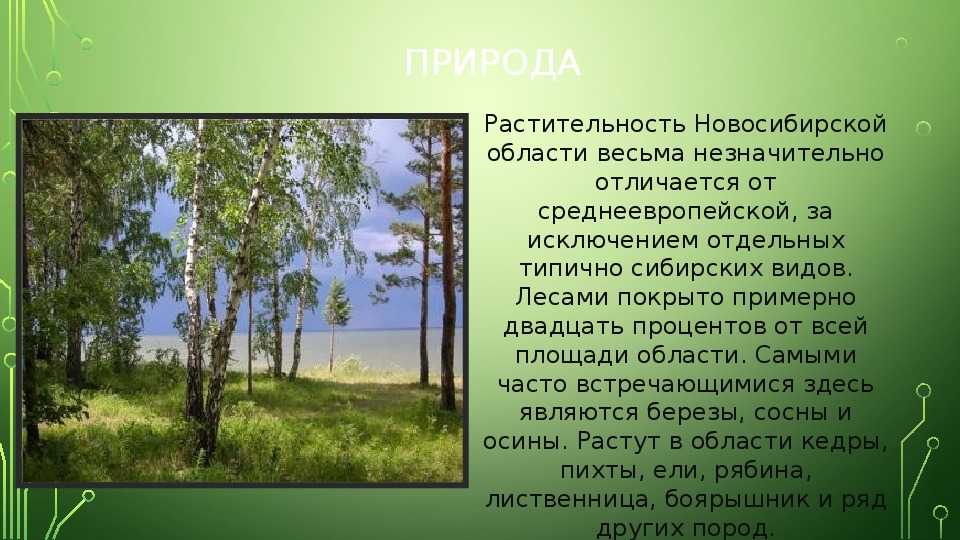 ПРИРОДА

Растительность Новосибирской области весьма незначительно отличается от среднеевропейской, за исключением отдельных типично сибирских видов. Лесами покрыто примерно двадцать процентов от всей площади области. Самыми часто встречающимися здесь являются березы, сосны и осины. Растут в области кедры, пихты, ели, рябина, лиственница, боярышник и ряд других пород.